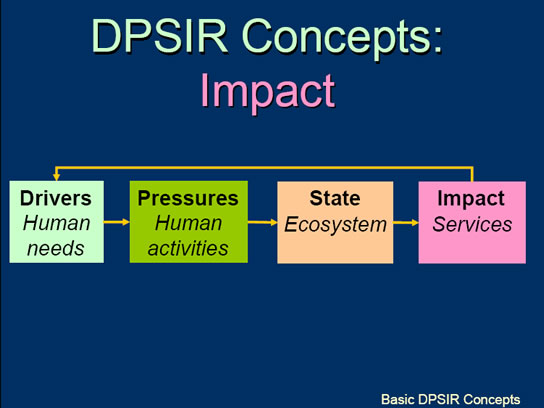 DPSIR Concepts:
Impact

Drivers
Human needs

Pressures
Human activities

State
Ecosystem

Impact
Services

Basic DPSIR Concepts